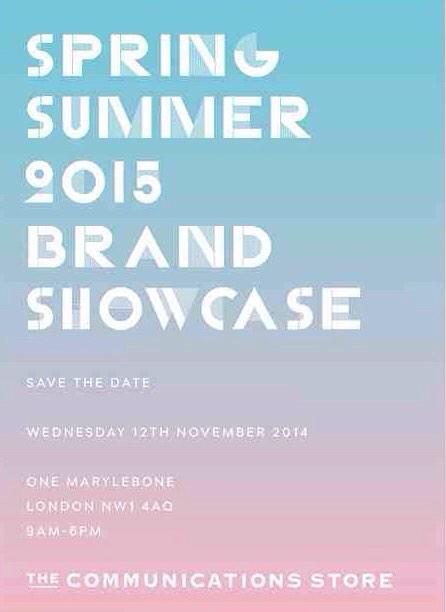 SPRING
SUMMER
2015
BRAND
SHOWCASE

SAVE THE DATE

WEDNESDAY 12TH NOVEMBER 2014

ONE MARYLEBONE
LONDON NW1 4AQ
9AM-6PM

THE COMMUNICATIONS STORE